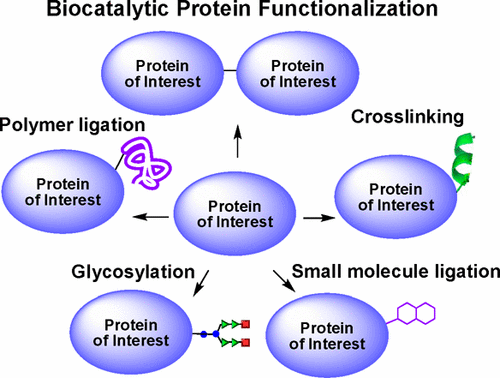 Biocatalytic Protein Functionalization

Protein of Interest

Protein of Interest

Polymer ligation

Crosslinking

Protein of Interest

Protein of Interest

Protein of Interest

Glycosylation

Small molecule ligation

Protein of Interest

Protein of Interest